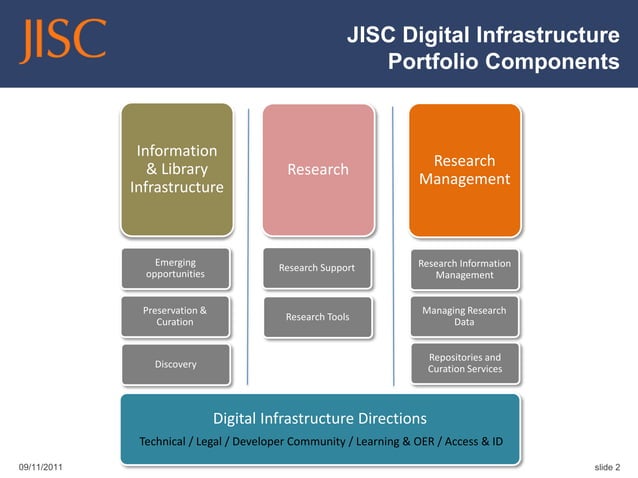 JISC

JISC Digital Infrastructure Portfolio Components

Information & Library Infrastructure

Emerging opportunities

Preservation & Curation

Discovery

Research

Research Support

Research Tools

Research Management

Research Information Management

Managing Research Data

Repositories and Curation Services

Digital Infrastructure Directions

Technical / Legal / Developer Community / Learning & OER / Access & ID

09/11/2011

slide 2